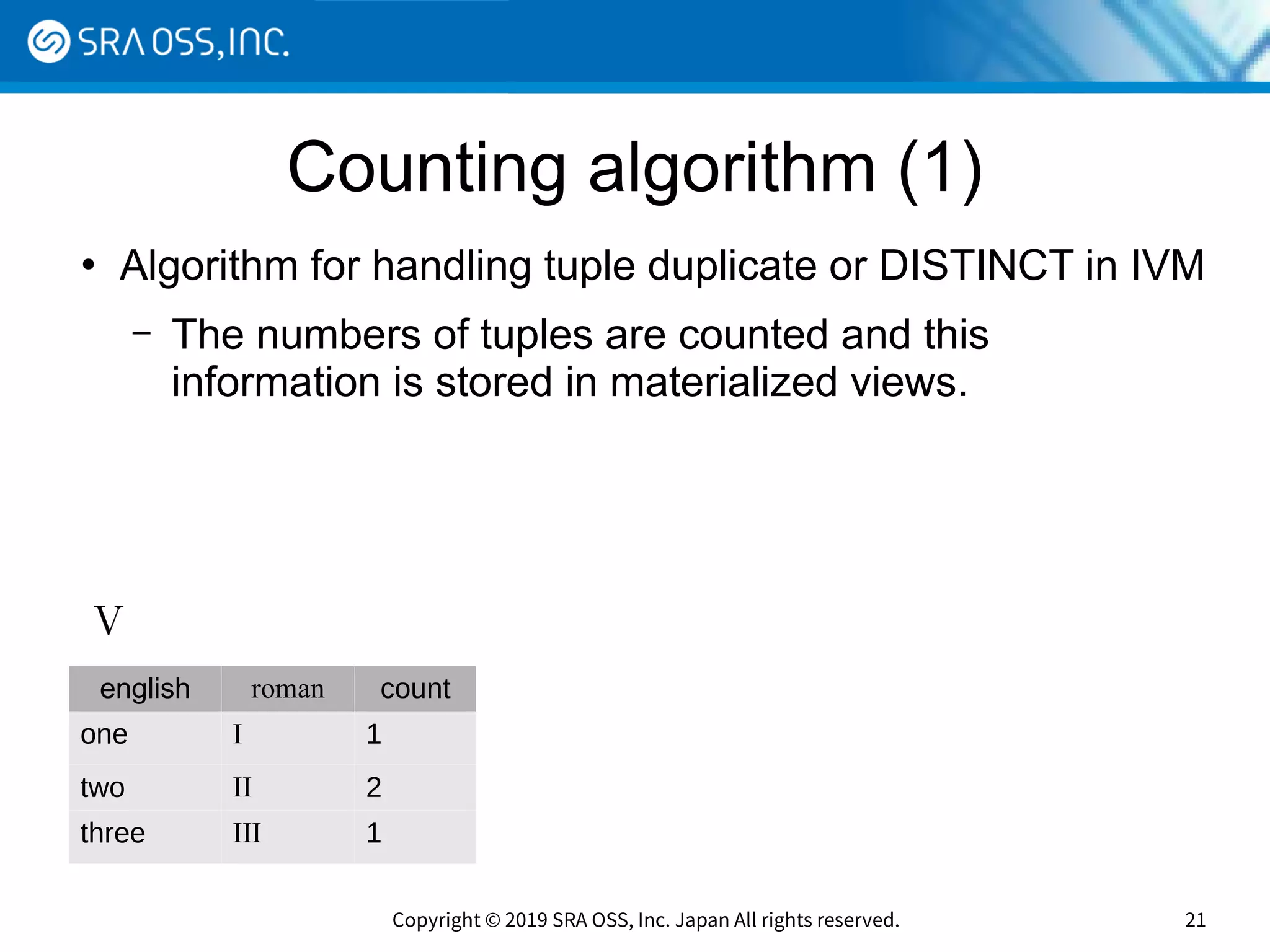 SRA OSS, INC.

Counting algorithm (1)

• Algorithm for handling tuple duplicate or DISTINCT in IVM

– The numbers of tuples are counted and this information is stored in materialized views.

V

| english | roman | count |
|---|---|---|
| one | I | 1 |
| two | II | 2 |
| three | III | 1 |

Copyright © 2019 SRA OSS, Inc. Japan All rights reserved.

21